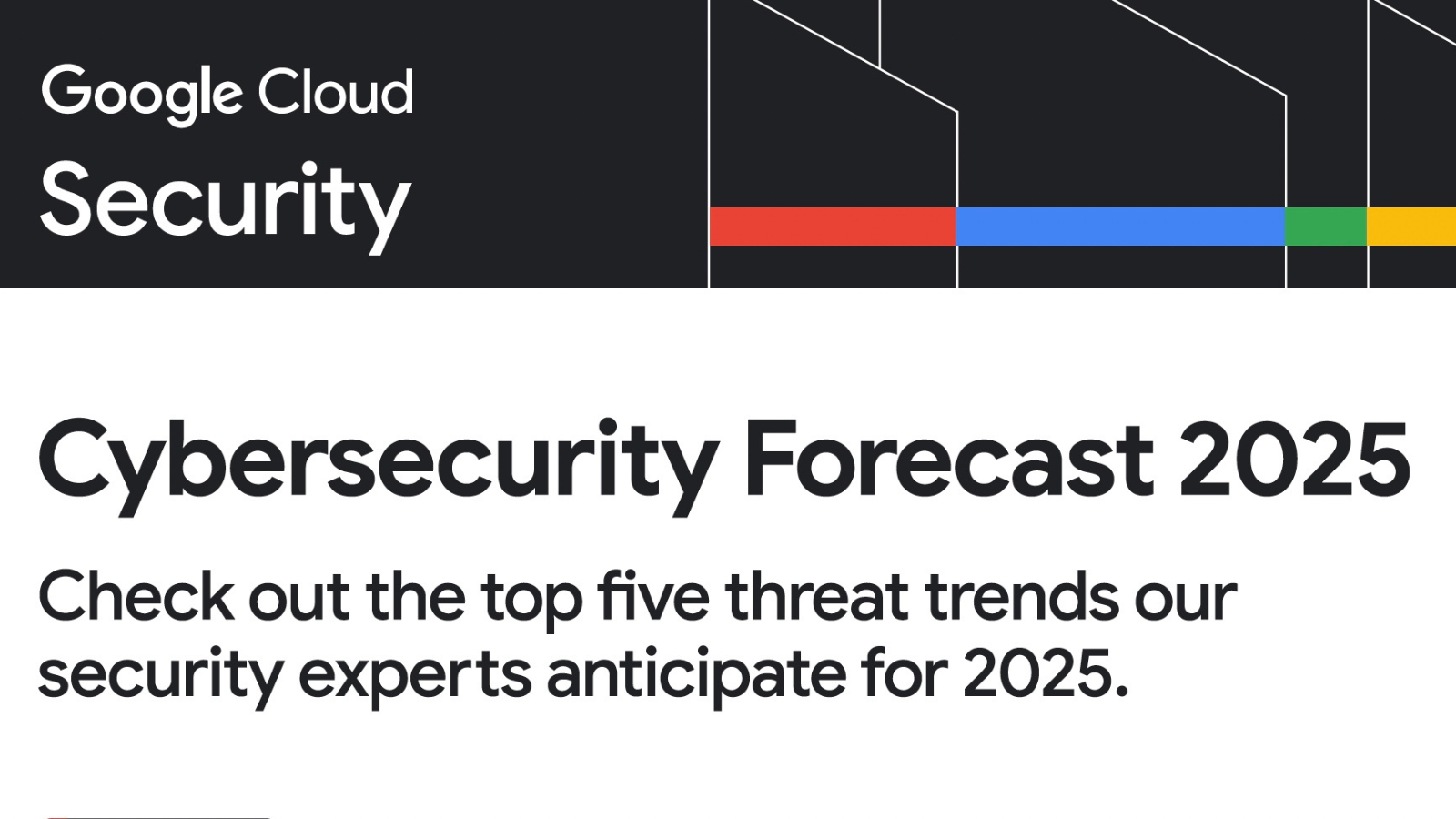 Google Cloud
Security

Cybersecurity Forecast 2025

Check out the top five threat trends our security experts anticipate for 2025.